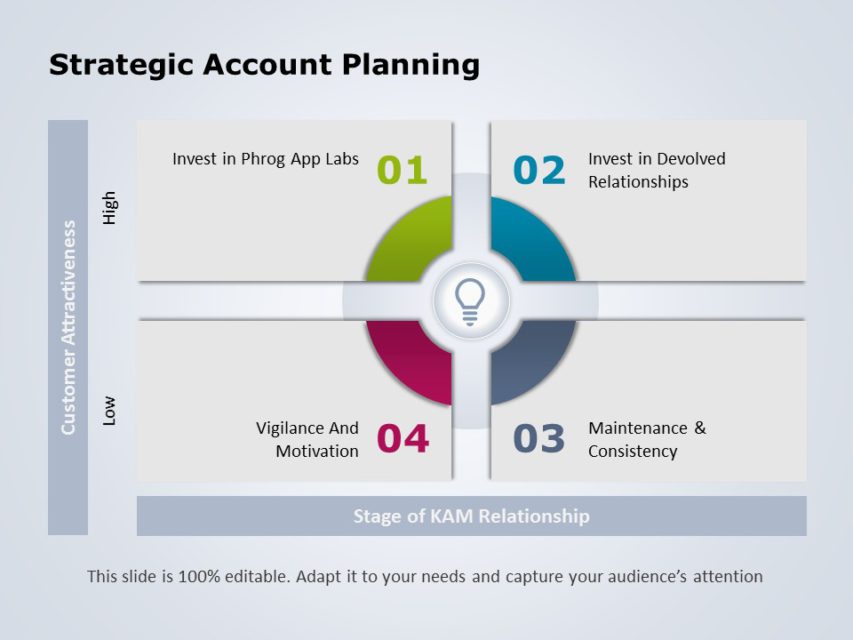 Strategic Account Planning

Customer Attractiveness

High

Low

Invest in Phrog App Labs 01

02 Invest in Devolved Relationships

Vigilance And Motivation 04

03 Maintenance & Consistency

Stage of KAM Relationship

This slide is 100% editable. Adapt it to your needs and capture your audience's attention